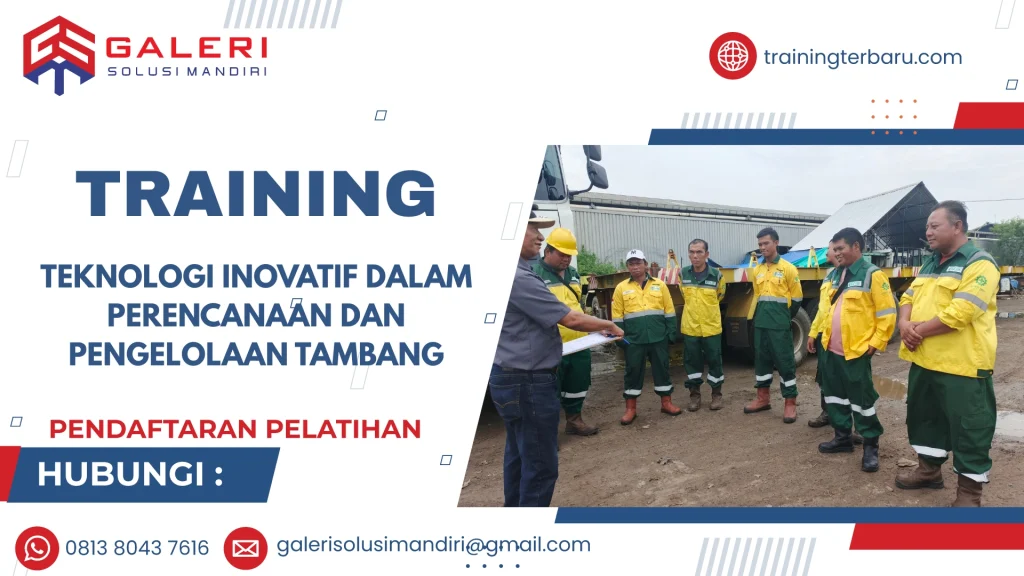 GALERI
SOLUSI MANDIRI

trainingterbaru.com

TRAINING

TEKNOLOGI INOVATIF DALAM PERENCANAAN DAN PENGELOLAAN TAMBANG

PENDAFTARAN PELATIHAN

HUBUNGI :

0813 8043 7616

galerisolusimandiri@gmail.com